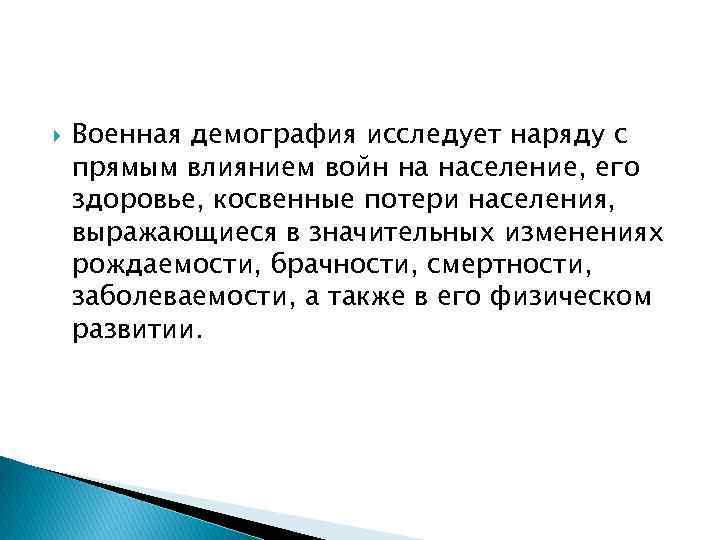 Военная демография исследует наряду с прямым влиянием войн на население, его здоровье, косвенные потери населения, выражающиеся в значительных изменениях рождаемости, брачности, смертности, заболеваемости, а также в его физическом развитии.